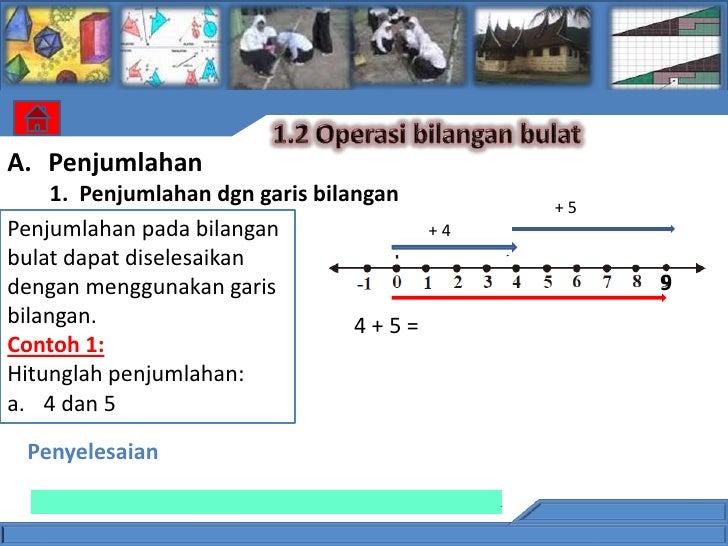 1.2 Operasi bilangan bulat

A. Penjumlahan

1. Penjumlahan dgn garis bilangan

Penjumlahan pada bilangan bulat dapat diselesaikan dengan menggunakan garis bilangan.

Contoh 1:

Hitunglah penjumlahan:

a. 4 dan 5

+ 5

+ 4

-1 0 1 2 3 4 5 6 7 8 9

4 + 5 =

Penyelesaian